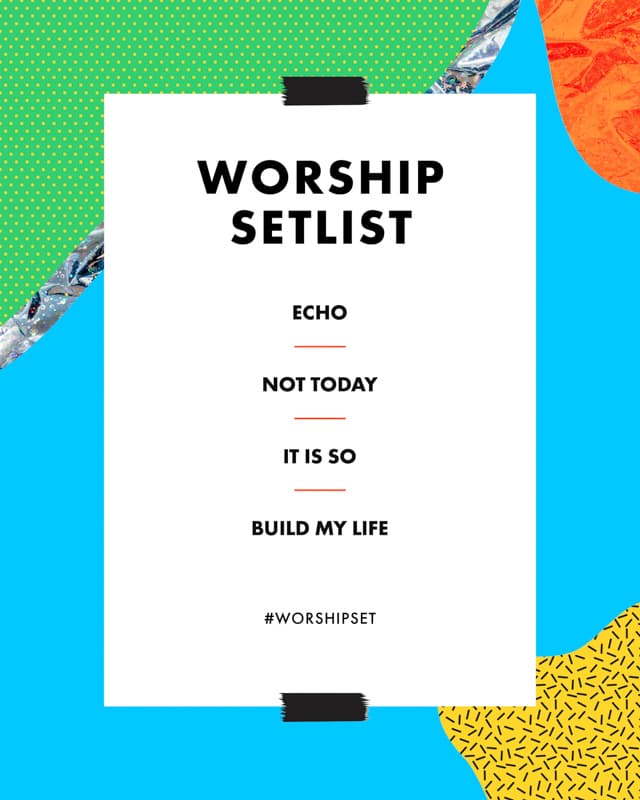 WORSHIP SETLIST

ECHO

NOT TODAY

IT IS SO

BUILD MY LIFE

#WORSHIPSET